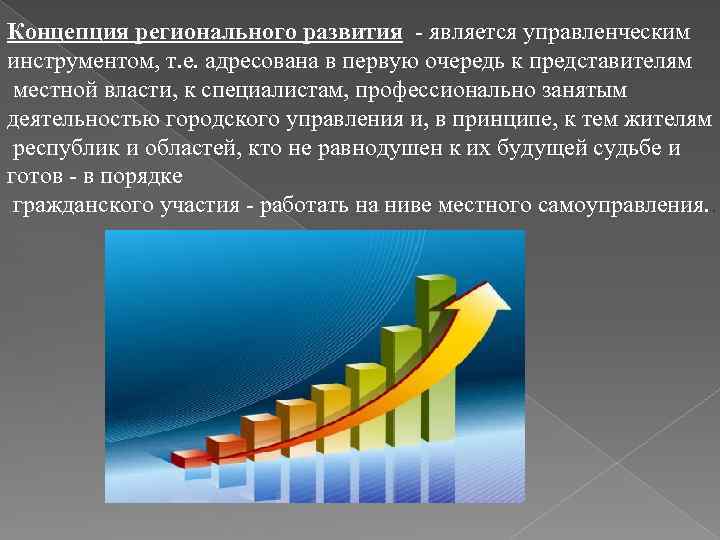 Концепция регионального развития - является управленческим инструментом, т.е. адресована в первую очередь к представителям местной власти, к специалистам, профессионально занятым деятельностью городского управления и, в принципе, к тем жителям республик и областей, кто не равнодушен к их будущей судьбе и готов - в порядке гражданского участия - работать на ниве местного самоуправления.